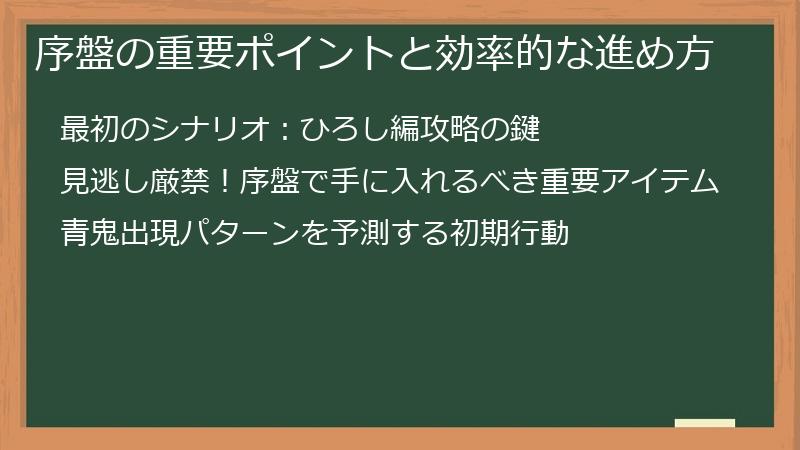 序盤の重要ポイントと効率的な進め方

最初のシナリオ：ひろし編攻略の鍵

見逃し厳禁！序盤で手に入れるべき重要アイテム

青鬼出現パターンを予測する初期行動